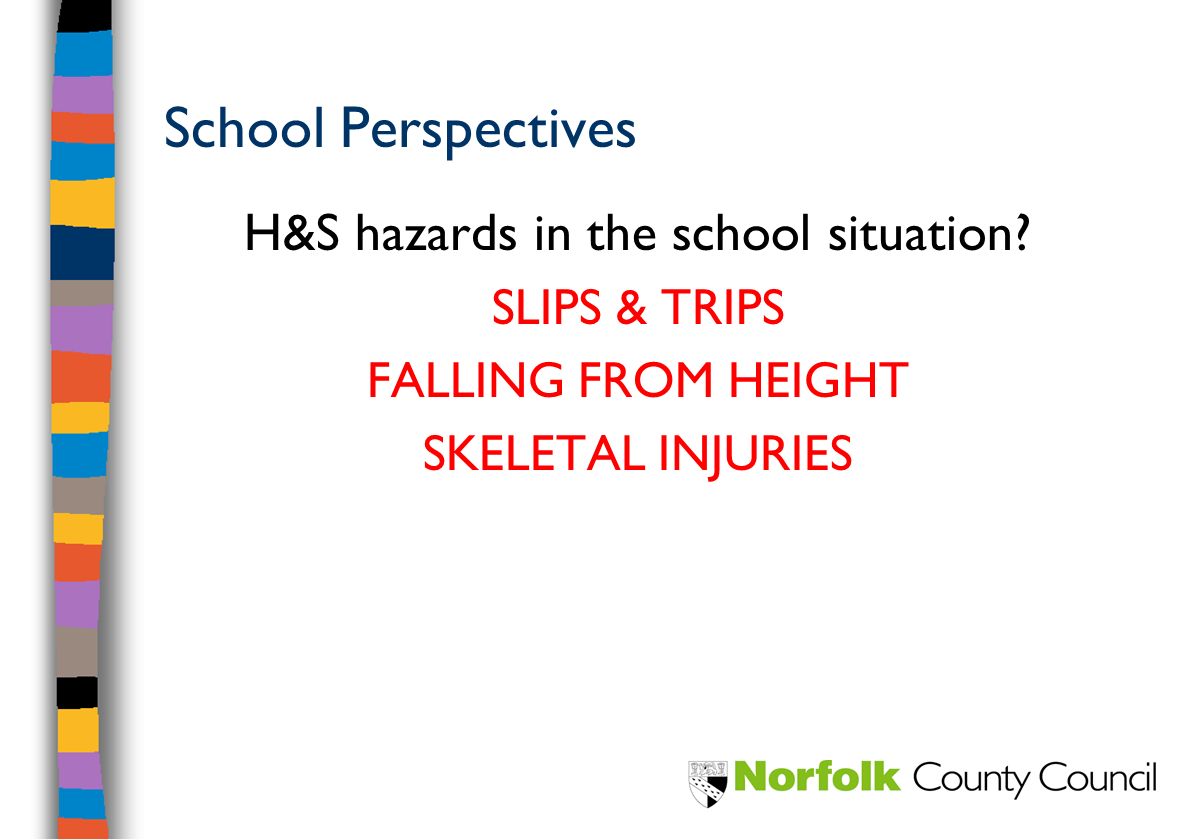 School Perspectives

H&S hazards in the school situation?

SLIPS & TRIPS

FALLING FROM HEIGHT

SKELETAL INJURIES

Norfolk County Council